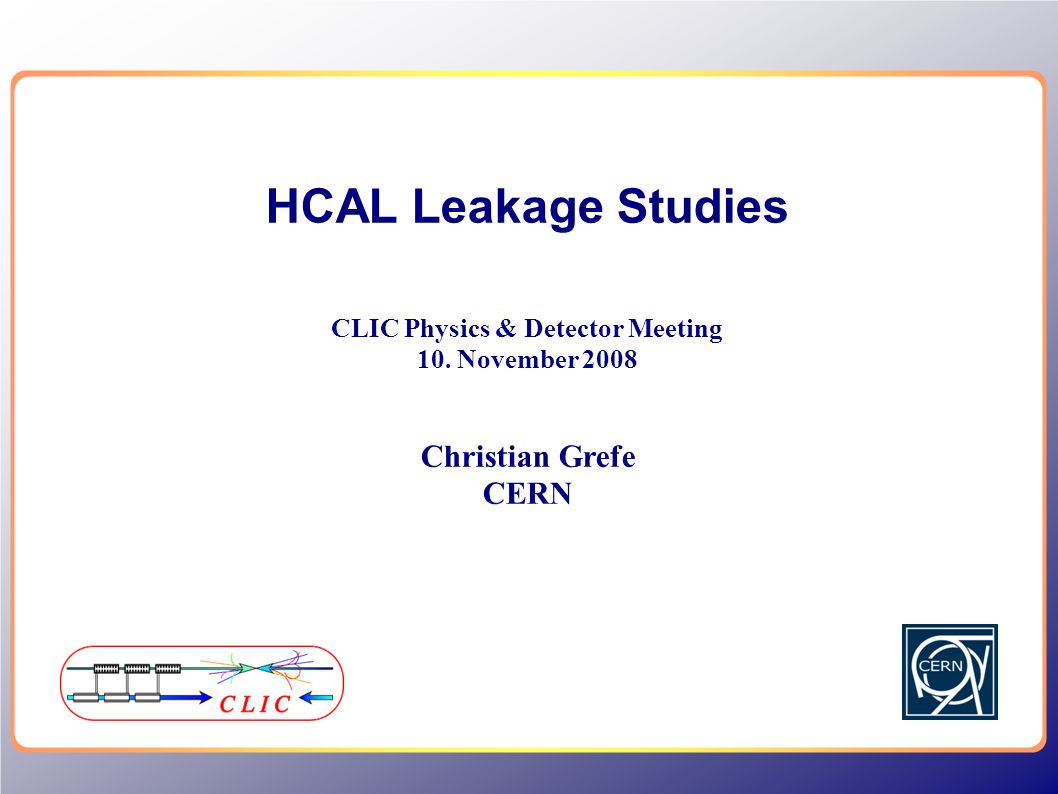 HCAL Leakage Studies

CLIC Physics & Detector Meeting
10. November 2008

Christian Grefe
CERN

CLIC

CERN